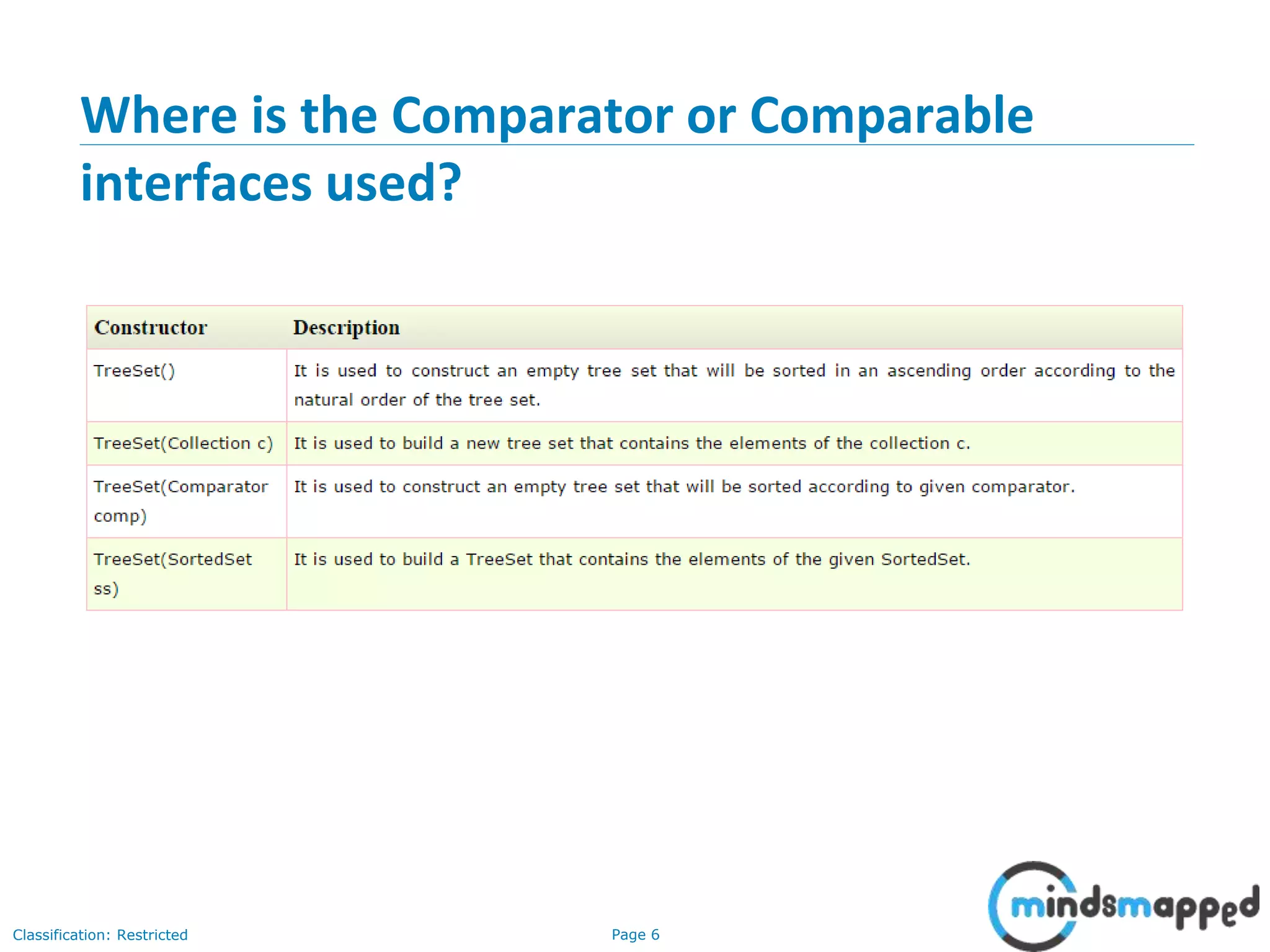 Where is the Comparator or Comparable interfaces used?

| Constructor | Description |
|---|---|
| TreeSet() | It is used to construct an empty tree set that will be sorted in an ascending order according to the natural order of the tree set. |
| TreeSet(Collection c) | It is used to build a new tree set that contains the elements of the collection c. |
| TreeSet(Comparator comp) | It is used to construct an empty tree set that will be sorted according to given comparator. |
| TreeSet(SortedSet ss) | It is used to build a TreeSet that contains the elements of the given SortedSet. |

Classification: Restricted

Page 6

mindsmapped